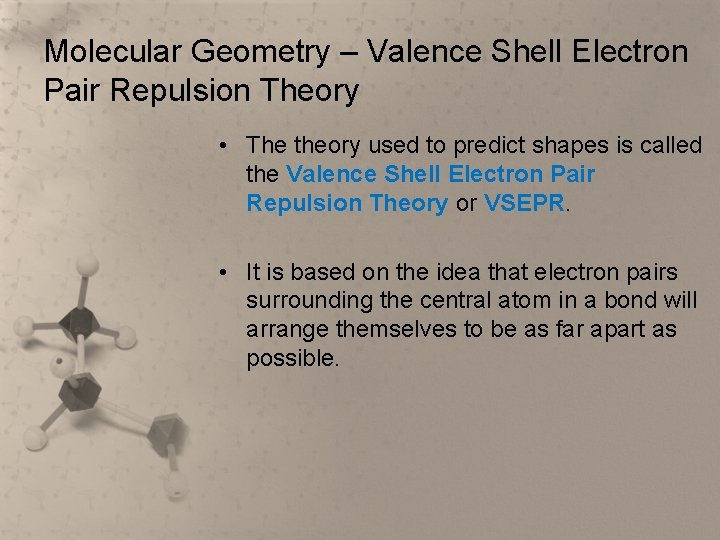 Molecular Geometry – Valence Shell Electron Pair Repulsion Theory

• The theory used to predict shapes is called the Valence Shell Electron Pair Repulsion Theory or VSEPR.

• It is based on the idea that electron pairs surrounding the central atom in a bond will arrange themselves to be as far apart as possible.